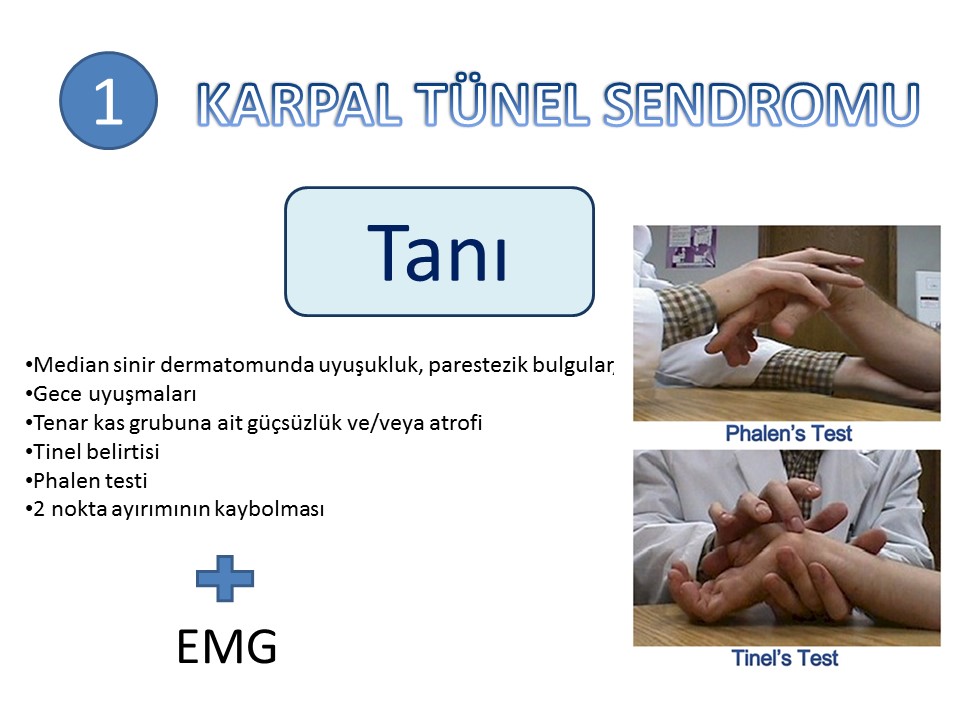 1 KARPAL TÜNEL SENDROMU

Tanı

•Median sinir dermatomunda uyuşukluk, parestezik bulgular
•Gece uyuşmaları
•Tenar kas grubuna ait güçsüzlük ve/veya atrofi
•Tinel belirtisi
•Phalen testi
•2 nokta ayırımının kaybolması

EMG

Phalen's Test

Tinel's Test